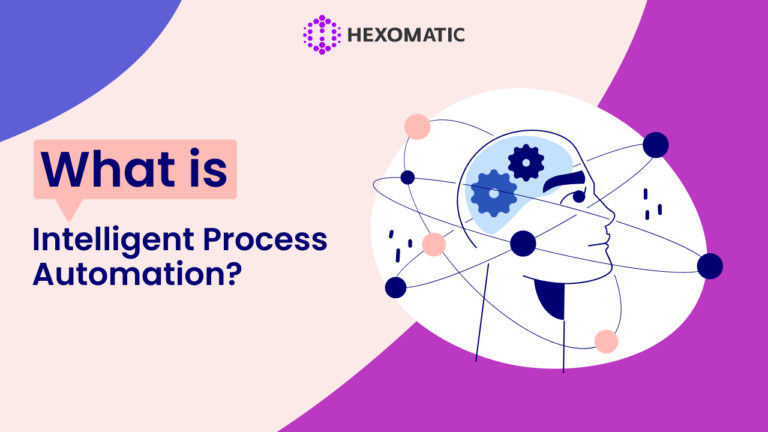 HEXOMATIC

What is

Intelligent Process Automation?